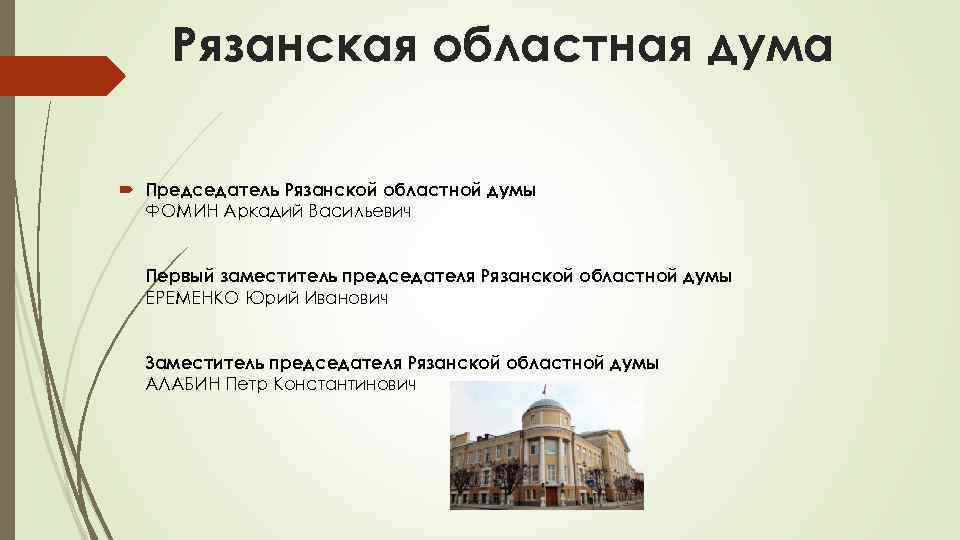 Рязанская областная дума

Председатель Рязанской областной думы
ФОМИН Аркадий Васильевич

Первый заместитель председателя Рязанской областной думы
ЕРЕМЕНКО Юрий Иванович

Заместитель председателя Рязанской областной думы
АЛАБИН Петр Константинович